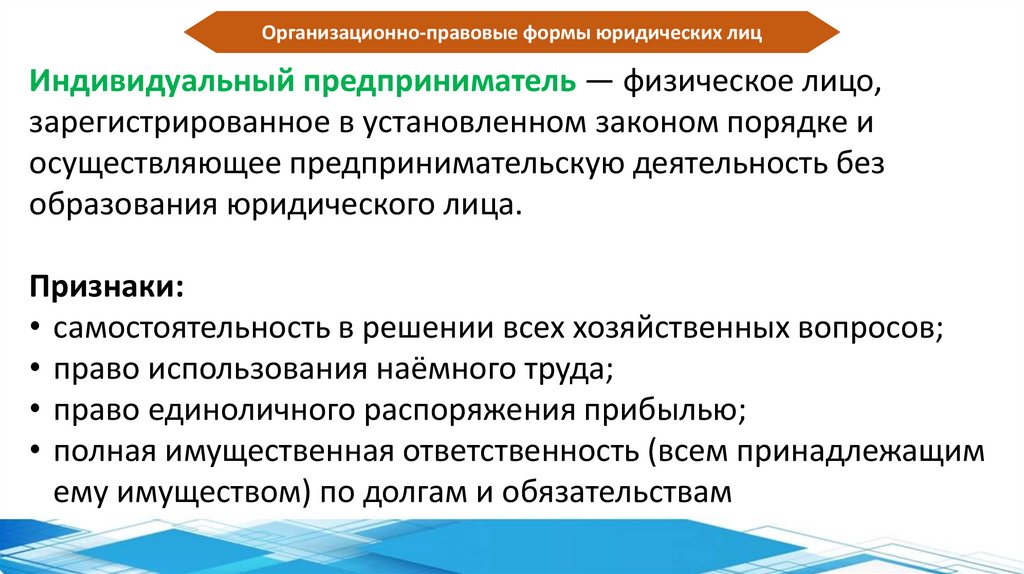 Организационно-правовые формы юридических лиц

Индивидуальный предприниматель — физическое лицо, зарегистрированное в установленном законом порядке и осуществляющее предпринимательскую деятельность без образования юридического лица.

Признаки:
• самостоятельность в решении всех хозяйственных вопросов;
• право использования наёмного труда;
• право единоличного распоряжения прибылью;
• полная имущественная ответственность (всем принадлежащим ему имуществом) по долгам и обязательствам